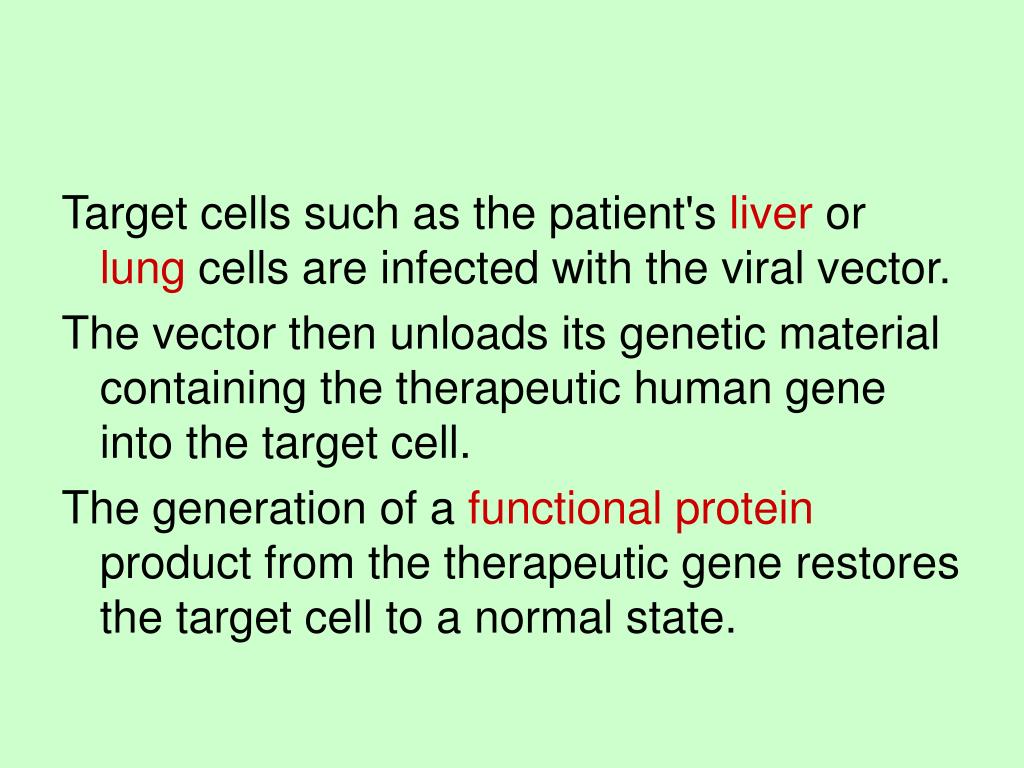 Target cells such as the patient's liver or lung cells are infected with the viral vector.

The vector then unloads its genetic material containing the therapeutic human gene into the target cell.

The generation of a functional protein product from the therapeutic gene restores the target cell to a normal state.